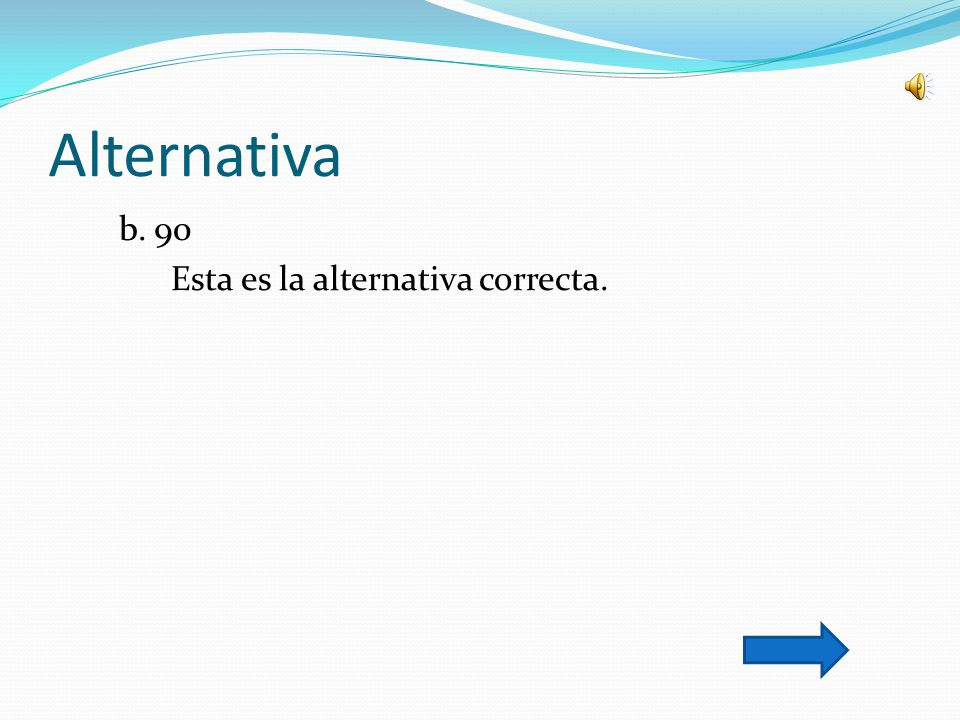 Alternativa

b. 90

Esta es la alternativa correcta.